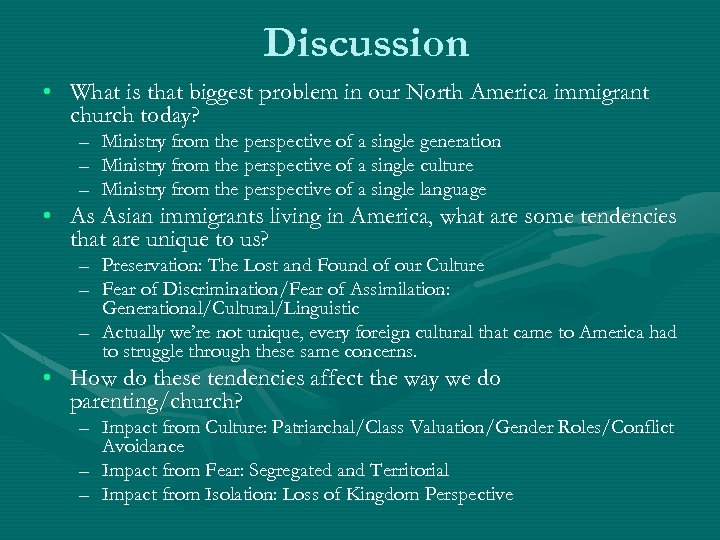 Discussion

• What is that biggest problem in our North America immigrant church today?
– Ministry from the perspective of a single generation
– Ministry from the perspective of a single culture
– Ministry from the perspective of a single language

• As Asian immigrants living in America, what are some tendencies that are unique to us?
– Preservation: The Lost and Found of our Culture
– Fear of Discrimination/Fear of Assimilation: Generational/Cultural/Linguistic
– Actually we're not unique, every foreign cultural that came to America had to struggle through these same concerns.

• How do these tendencies affect the way we do parenting/church?
– Impact from Culture: Patriarchal/Class Valuation/Gender Roles/Conflict Avoidance
– Impact from Fear: Segregated and Territorial
– Impact from Isolation: Loss of Kingdom Perspective